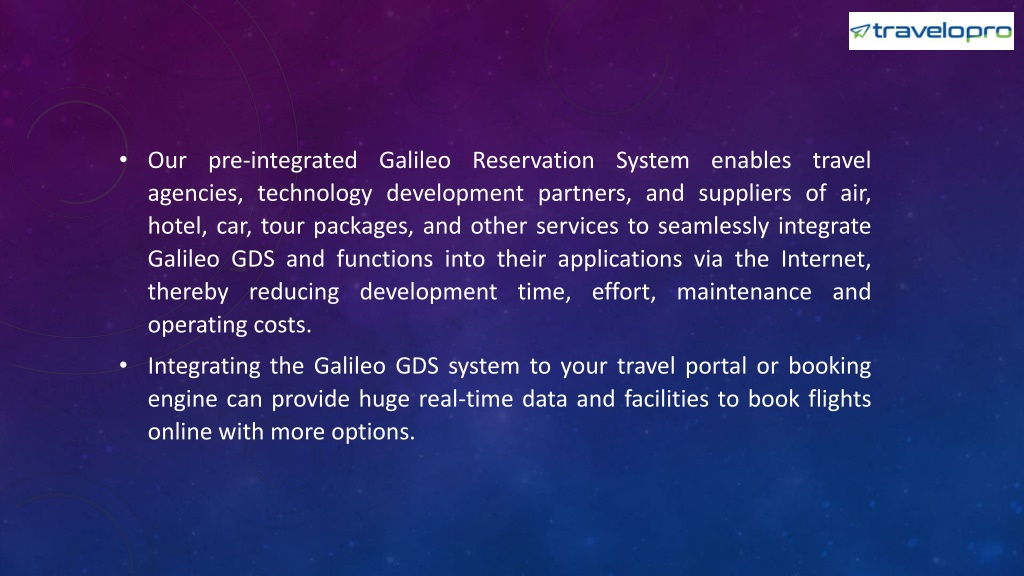 travelopro

• Our pre-integrated Galileo Reservation System enables travel agencies, technology development partners, and suppliers of air, hotel, car, tour packages, and other services to seamlessly integrate Galileo GDS and functions into their applications via the Internet, thereby reducing development time, effort, maintenance and operating costs.

• Integrating the Galileo GDS system to your travel portal or booking engine can provide huge real-time data and facilities to book flights online with more options.